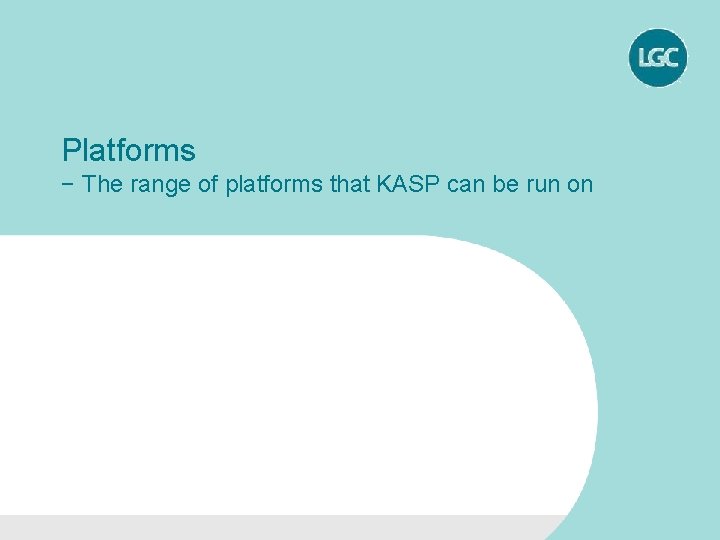 LGC

Platforms
− The range of platforms that KASP can be run on